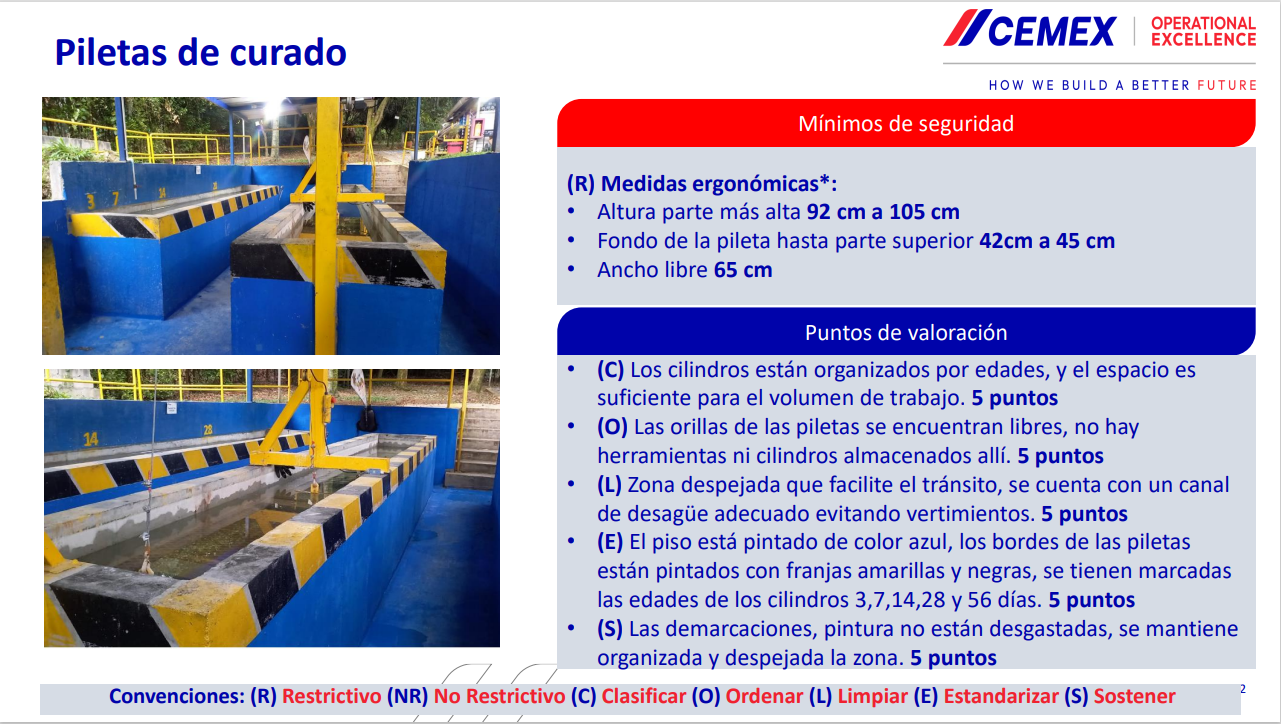 Piletas de curado

CEMEX | OPERATIONAL EXCELLENCE

HOW WE BUILD A BETTER FUTURE

3 7 14

14 28

Mínimos de seguridad

(R) Medidas ergonómicas*:
• Altura parte más alta 92 cm a 105 cm
• Fondo de la pileta hasta parte superior 42cm a 45 cm
• Ancho libre 65 cm

Puntos de valoración

• (C) Los cilindros están organizados por edades, y el espacio es suficiente para el volumen de trabajo. 5 puntos
• (O) Las orillas de las piletas se encuentran libres, no hay herramientas ni cilindros almacenados allí. 5 puntos
• (L) Zona despejada que facilite el tránsito, se cuenta con un canal de desagüe adecuado evitando vertimientos. 5 puntos
• (E) El piso está pintado de color azul, los bordes de las piletas están pintados con franjas amarillas y negras, se tienen marcadas las edades de los cilindros 3,7,14,28 y 56 días. 5 puntos
• (S) Las demarcaciones, pintura no están desgastadas, se mantiene organizada y despejada la zona. 5 puntos

Convenciones: (R) Restrictivo (NR) No Restrictivo (C) Clasificar (O) Ordenar (L) Limpiar (E) Estandarizar (S) Sostener

2